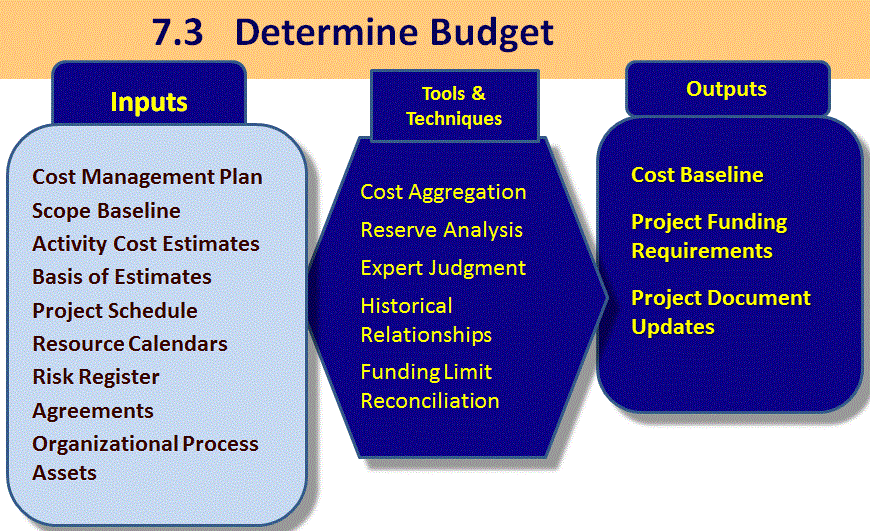 7.3 Determine Budget

Inputs

Cost Management Plan
Scope Baseline
Activity Cost Estimates
Basis of Estimates
Project Schedule
Resource Calendars
Risk Register
Agreements
Organizational Process Assets

Tools & Techniques

Cost Aggregation
Reserve Analysis
Expert Judgment
Historical Relationships
Funding Limit Reconciliation

Outputs

Cost Baseline
Project Funding Requirements
Project Document Updates